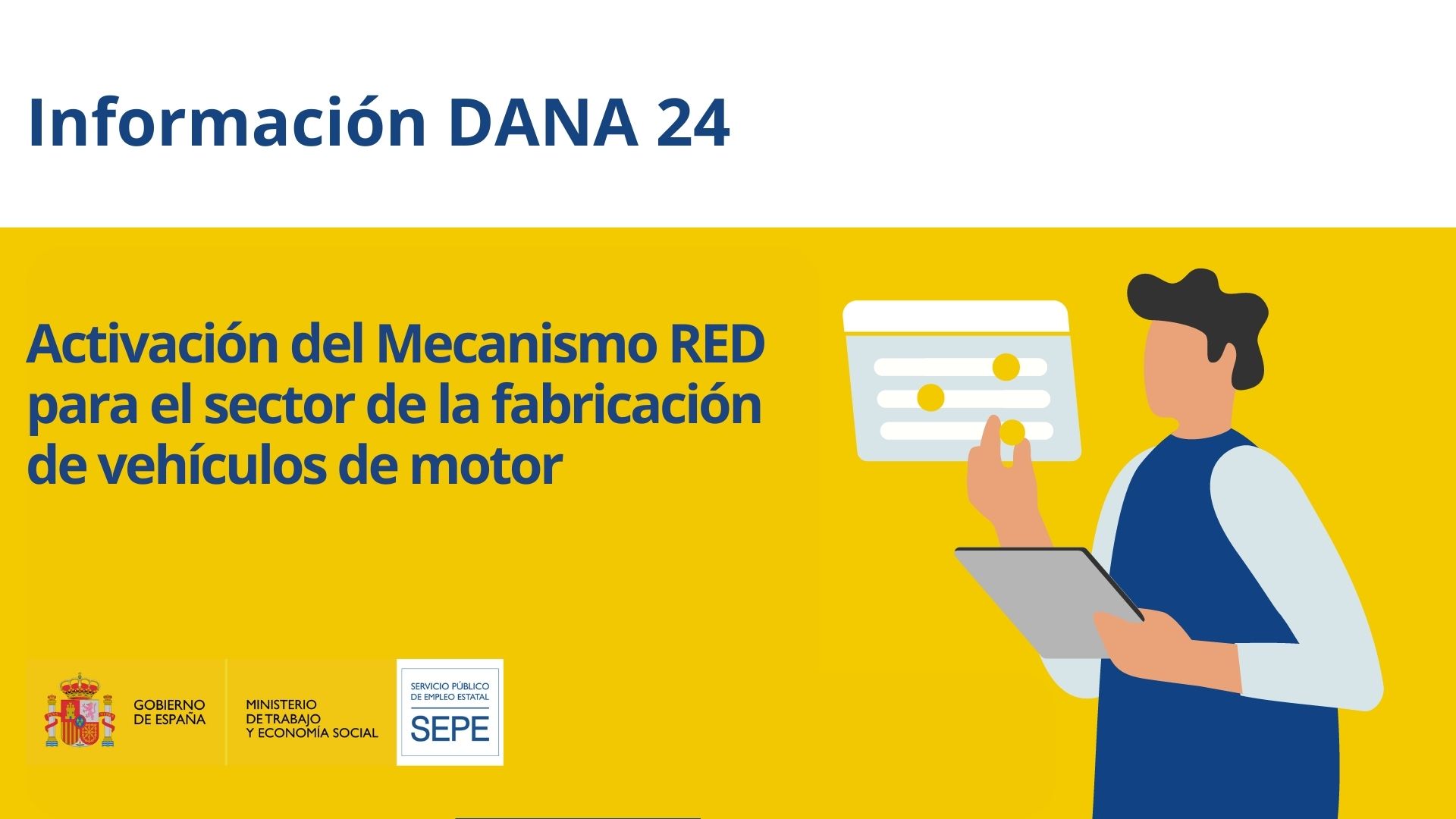 Información DANA 24

Activación del Mecanismo RED para el sector de la fabricación de vehículos de motor

GOBIERNO DE ESPAÑA

MINISTERIO DE TRABAJO Y ECONOMÍA SOCIAL

SERVICIO PÚBLICO DE EMPLEO ESTATAL

SEPE